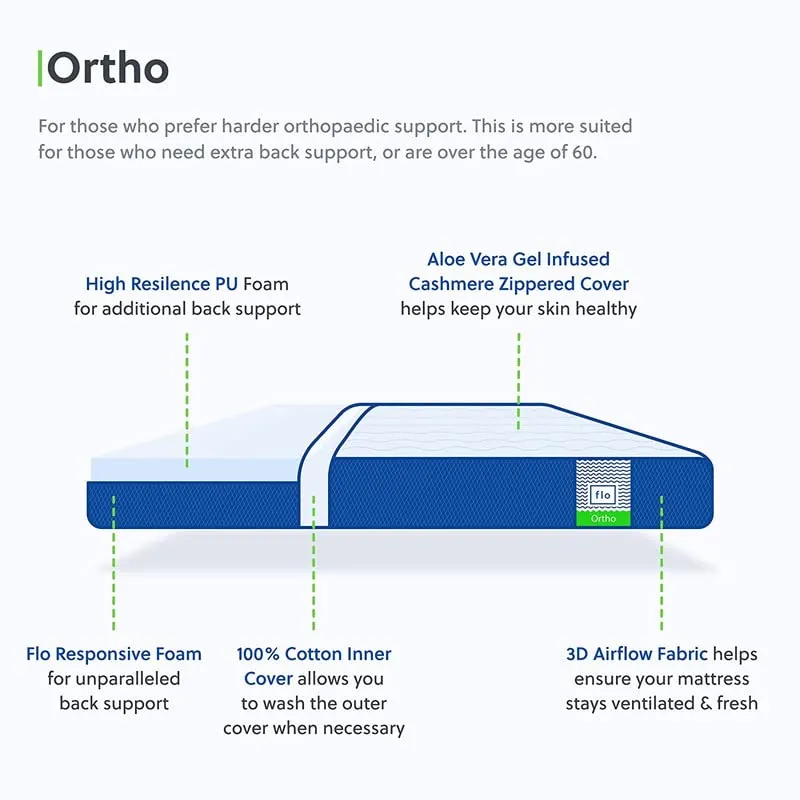 Ortho

For those who prefer harder orthopaedic support. This is more suited for those who need extra back support, or are over the age of 60.

High Resilence PU Foam for additional back support

Aloe Vera Gel Infused Cashmere Zippered Cover helps keep your skin healthy

flo

Ortho

Flo Responsive Foam for unparalleled back support

100% Cotton Inner Cover allows you to wash the outer cover when necessary

3D Airflow Fabric helps ensure your mattress stays ventilated & fresh